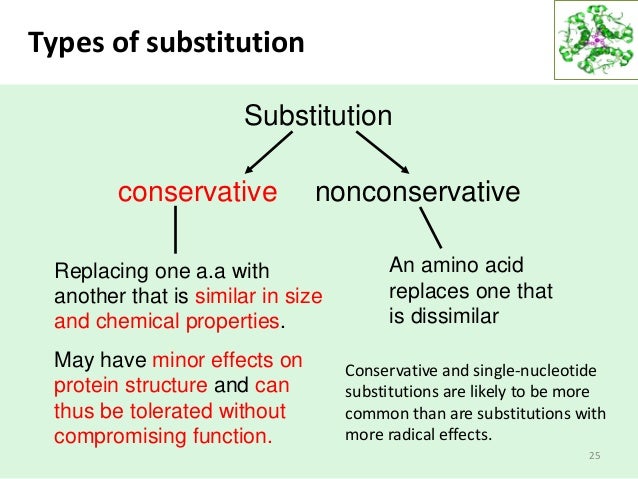 Types of substitution

Substitution

conservative

nonconservative

Replacing one a.a with another that is similar in size and chemical properties.

May have minor effects on protein structure and can thus be tolerated without compromising function.

An amino acid replaces one that is dissimilar

Conservative and single-nucleotide substitutions are likely to be more common than are substitutions with more radical effects.

25